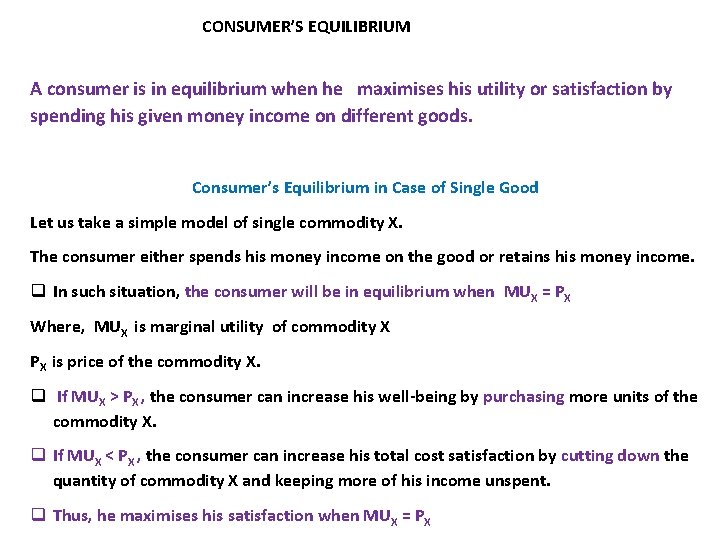 CONSUMER'S EQUILIBRIUM

A consumer is in equilibrium when he maximises his utility or satisfaction by spending his given money income on different goods.

Consumer's Equilibrium in Case of Single Good

Let us take a simple model of single commodity X.

The consumer either spends his money income on the good or retains his money income.

❑ In such situation, the consumer will be in equilibrium when $MU_X = P_X$

Where, $MU_X$ is marginal utility of commodity X

$P_X$ is price of the commodity X.

❑ If $MU_X > P_X$, the consumer can increase his well-being by purchasing more units of the commodity X.

❑ If $MU_X < P_X$, the consumer can increase his total cost satisfaction by cutting down the quantity of commodity X and keeping more of his income unspent.

❑ Thus, he maximises his satisfaction when $MU_X = P_X$